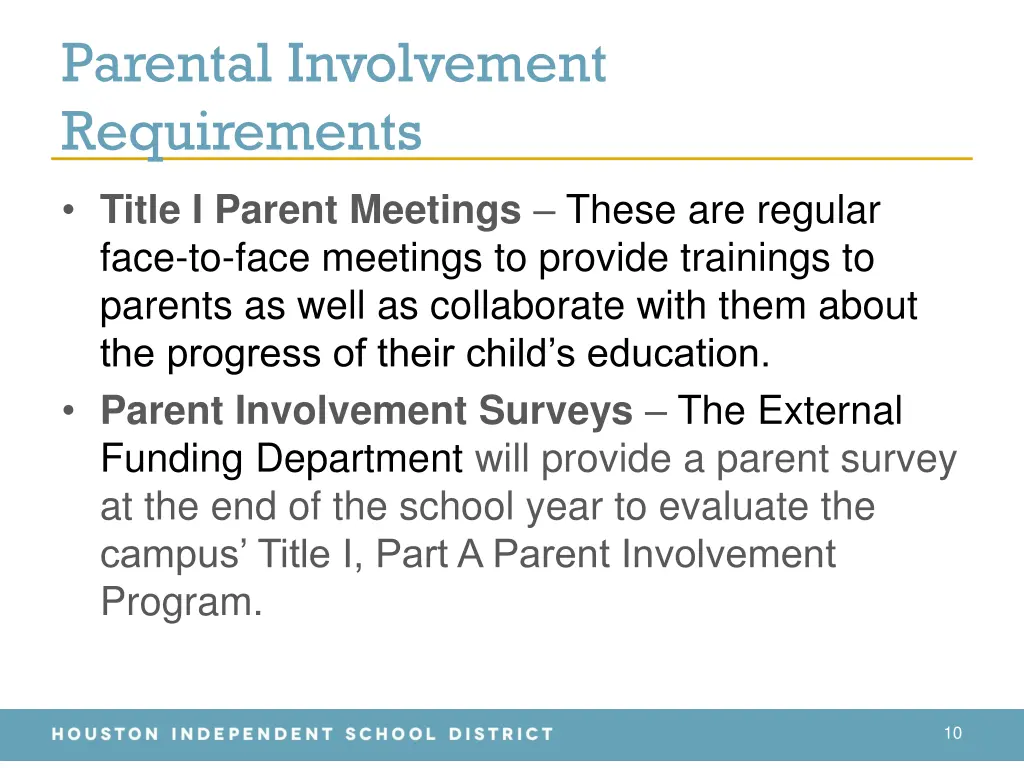 Parental Involvement Requirements

• Title I Parent Meetings – These are regular face-to-face meetings to provide trainings to parents as well as collaborate with them about the progress of their child's education.
• Parent Involvement Surveys – The External Funding Department will provide a parent survey at the end of the school year to evaluate the campus' Title I, Part A Parent Involvement Program.

HOUSTON INDEPENDENT SCHOOL DISTRICT

10